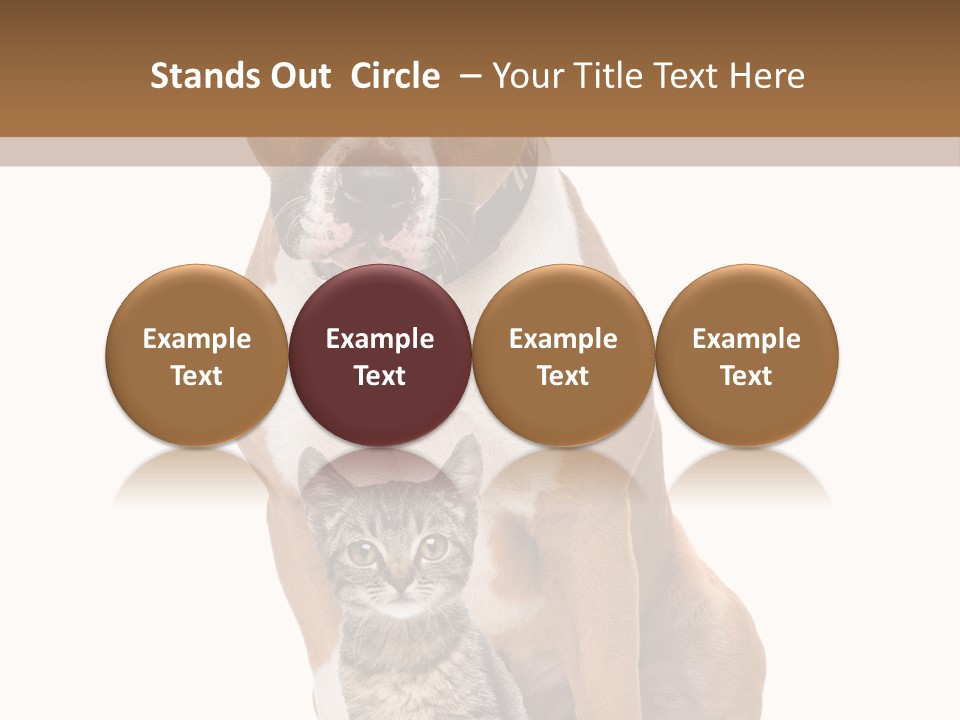 Stands Out  Circle  – Your Title Text Here

Example Text

Example Text

Example Text

Example Text